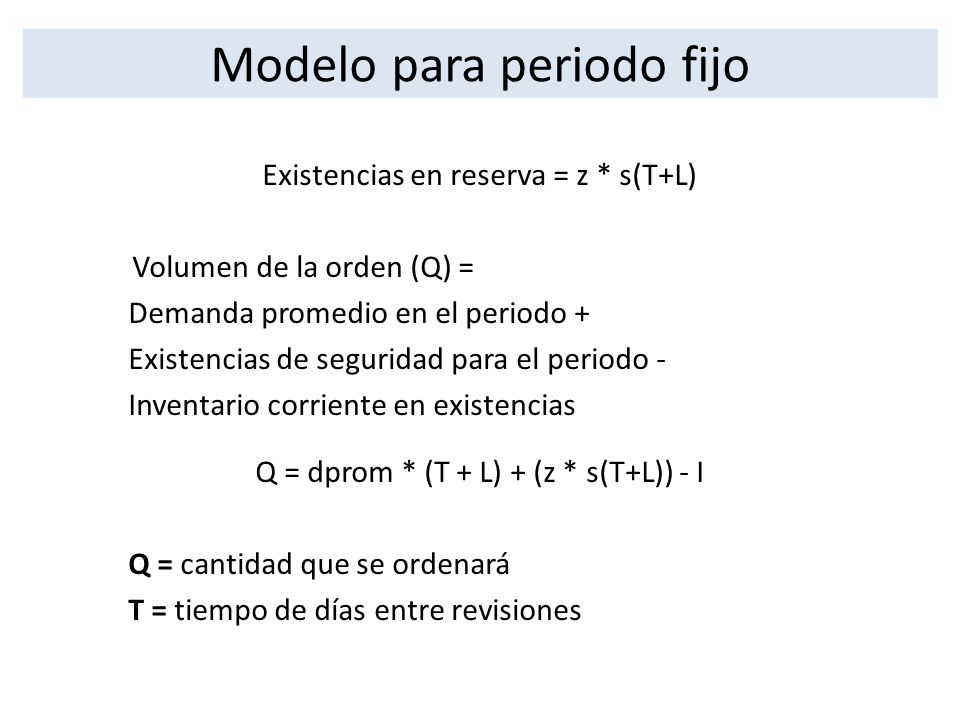 Modelo para periodo fijo

Existencias en reserva = z * s(T+L)

Volumen de la orden (Q) =
Demanda promedio en el periodo +
Existencias de seguridad para el periodo -
Inventario corriente en existencias

Q = dprom * (T + L) + (z * s(T+L)) - I

Q = cantidad que se ordenará
T = tiempo de días entre revisiones